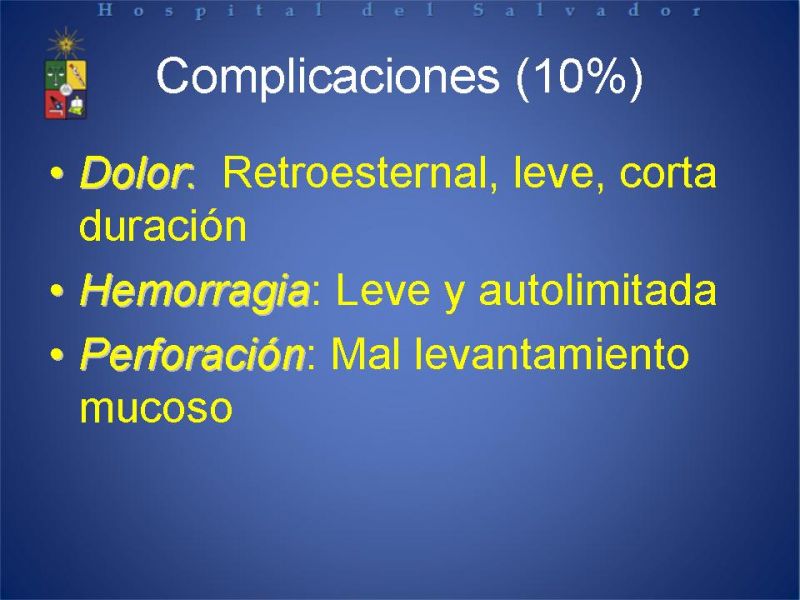 Hospital del Salvador

Complicaciones (10%)

• Dolor: Retroesternal, leve, corta duración
• Hemorragia: Leve y autolimitada
• Perforación: Mal levantamiento mucoso